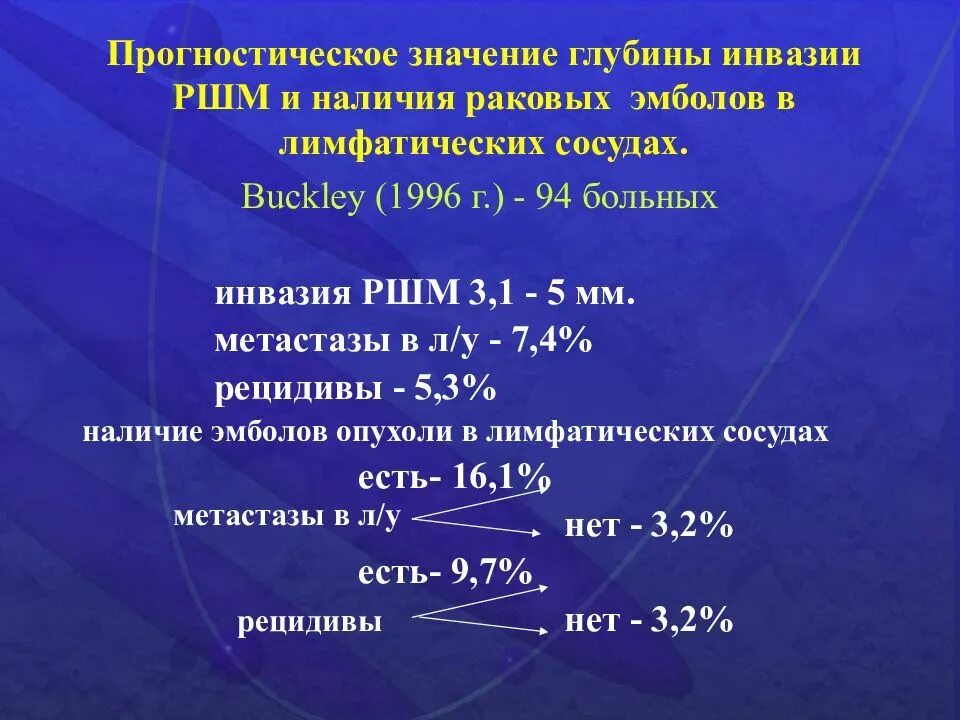 Прогностическое значение глубины инвазии РШМ и наличия раковых эмболов в лимфатических сосудах.

Buckley (1996 г.) - 94 больных

инвазия РШМ 3,1 - 5 мм.
метастазы в л/у - 7,4%
рецидивы - 5,3%

наличие эмболов опухоли в лимфатических сосудах

есть- 16,1%
метастазы в л/у
нет - 3,2%

есть- 9,7%
рецидивы
нет - 3,2%